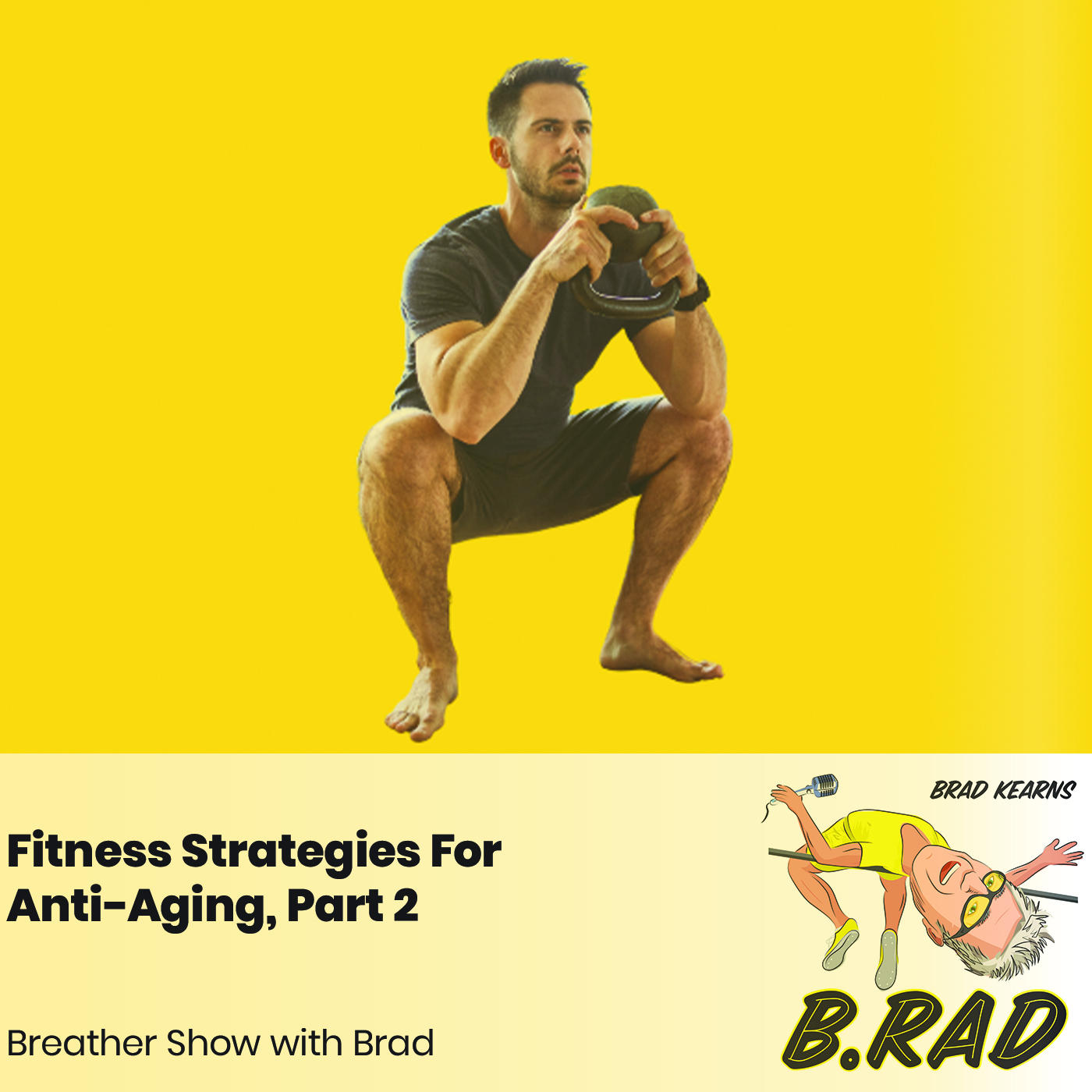 Fitness Strategies For Anti-Aging, Part 2

Breather Show with Brad

BRAD KEARNS

B.RAD